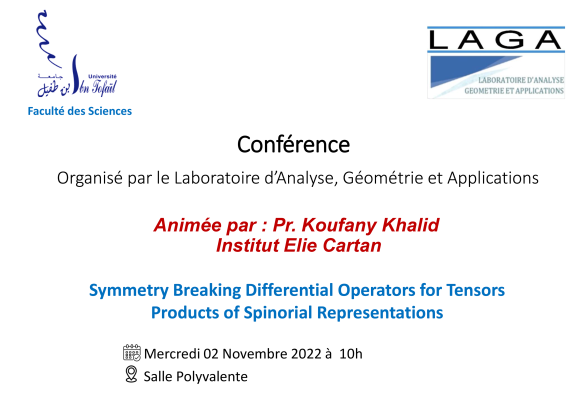 جامعة ابن طفيل
Université Ibn Tofaïl
Faculté des Sciences

LAGA
LABORATOIRE D'ANALYSE GEOMETRIE ET APPLICATIONS

Conférence

Organisé par le Laboratoire d'Analyse, Géométrie et Applications

Animée par : Pr. Koufany Khalid
Institut Elie Cartan

Symmetry Breaking Differential Operators for Tensors Products of Spinorial Representations

Mercredi 02 Novembre 2022 à 10h

Salle Polyvalente